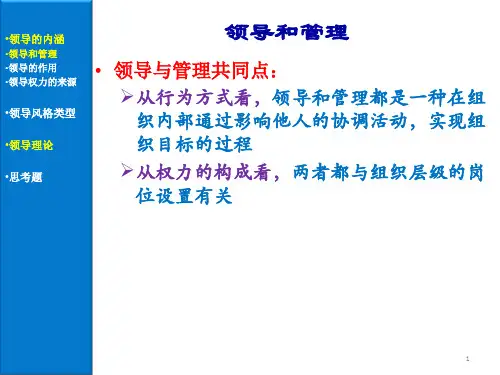 •领导的内涵
-领导和管理
-领导的作用
-领导权力的来源

•领导风格类型

•领导理论

•思考题

领导和管理

• 领导与管理共同点：

➢从行为方式看，领导和管理都是一种在组织内部通过影响他人的协调活动，实现组织目标的过程

➢从权力的构成看，两者都与组织层级的岗位设置有关

1